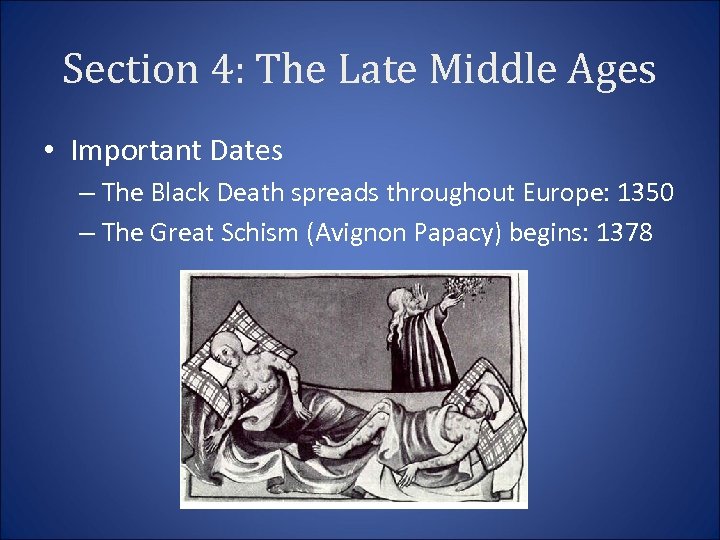 Section 4: The Late Middle Ages

• Important Dates
– The Black Death spreads throughout Europe: 1350
– The Great Schism (Avignon Papacy) begins: 1378